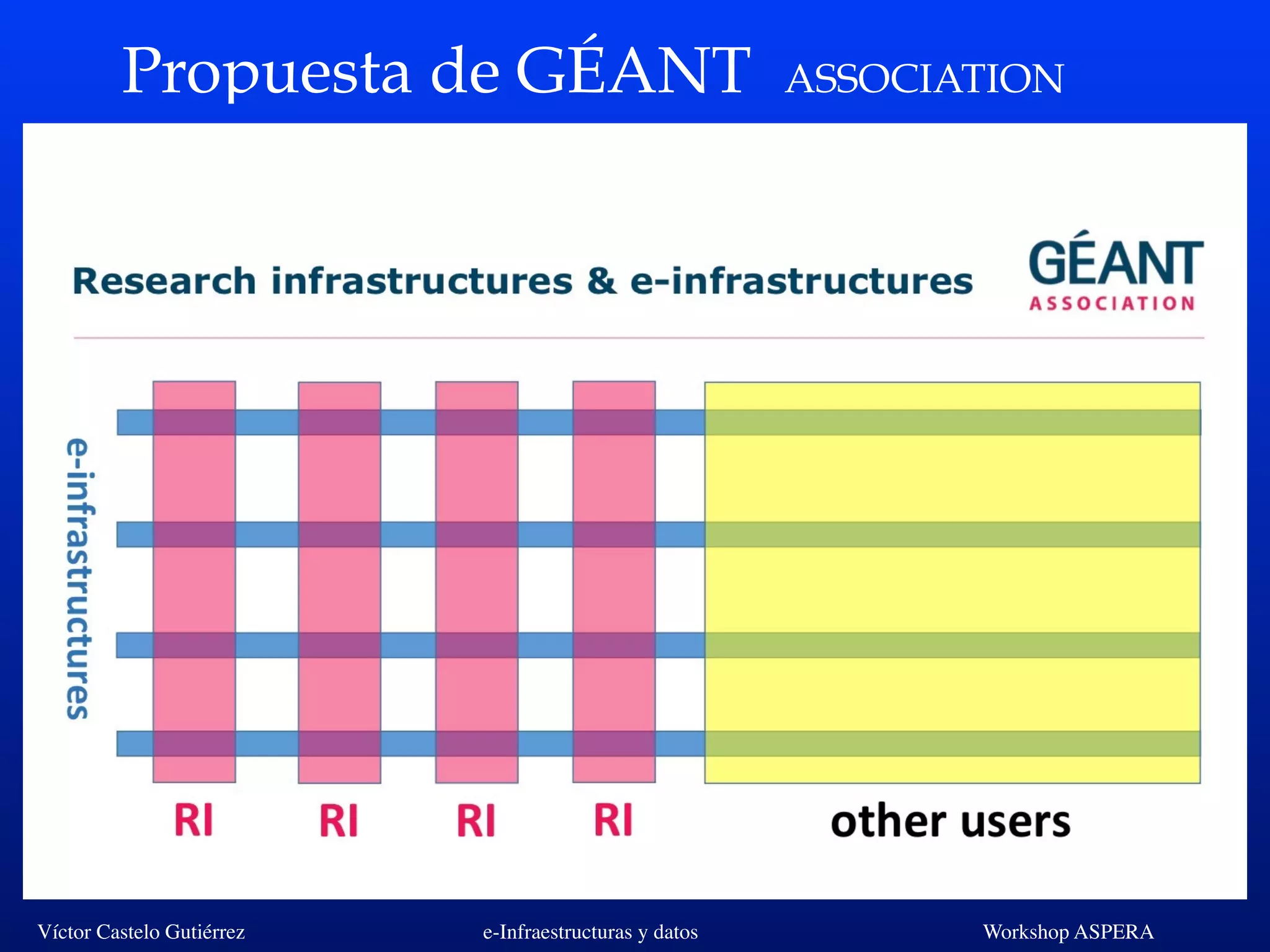 Propuesta de GÉANT ASSOCIATION

Research infrastructures & e-infrastructures

GÉANT
ASSOCIATION

e-infrastructures

RI RI RI RI other users

Víctor Castelo Gutiérrez e-Infraestructuras y datos Workshop ASPERA